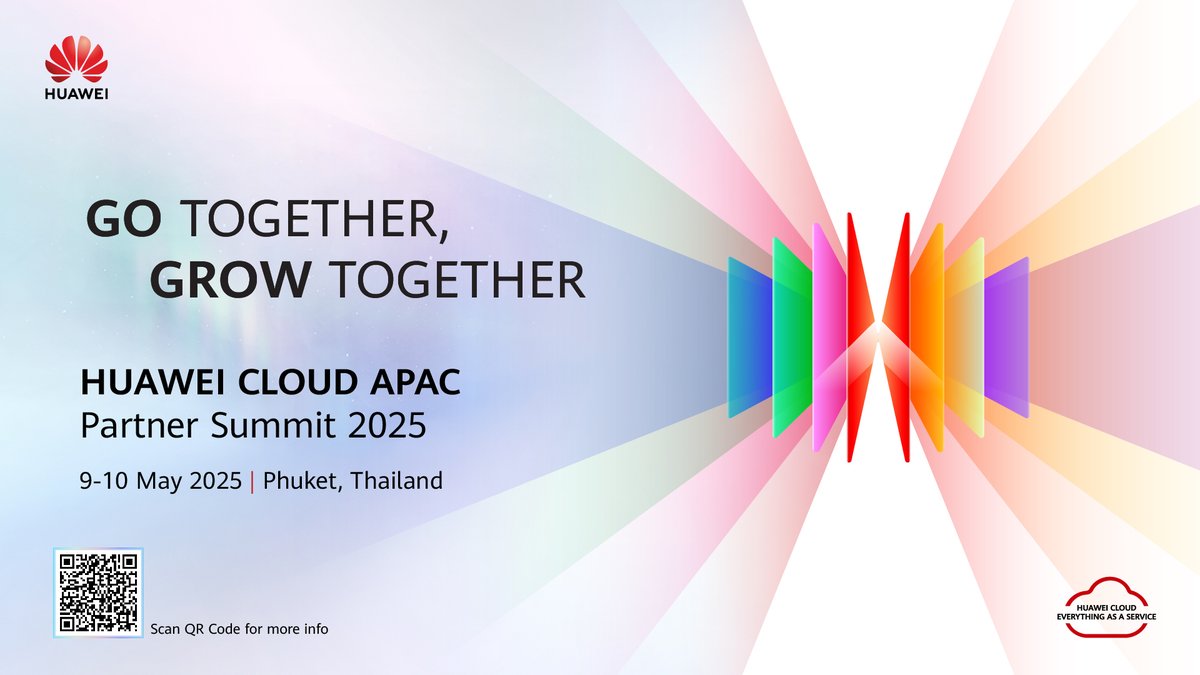 HUAWEI

GO TOGETHER,
GROW TOGETHER

HUAWEI CLOUD APAC
Partner Summit 2025

9-10 May 2025 | Phuket, Thailand

Scan QR Code for more info

HUAWEI CLOUD
EVERYTHING AS A SERVICE